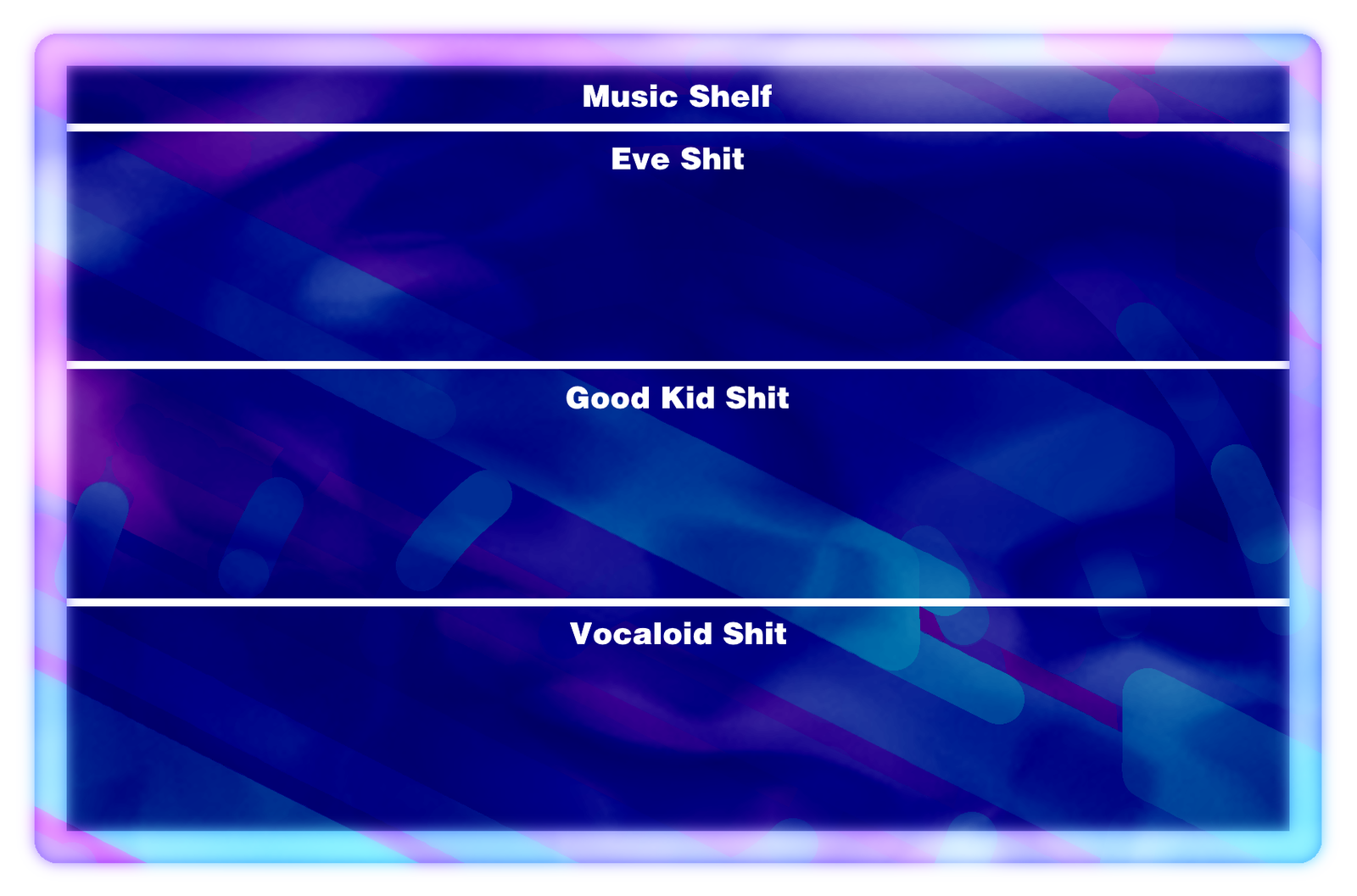 Music Shelf

Eve Shit

Good Kid Shit

Vocaloid Shit